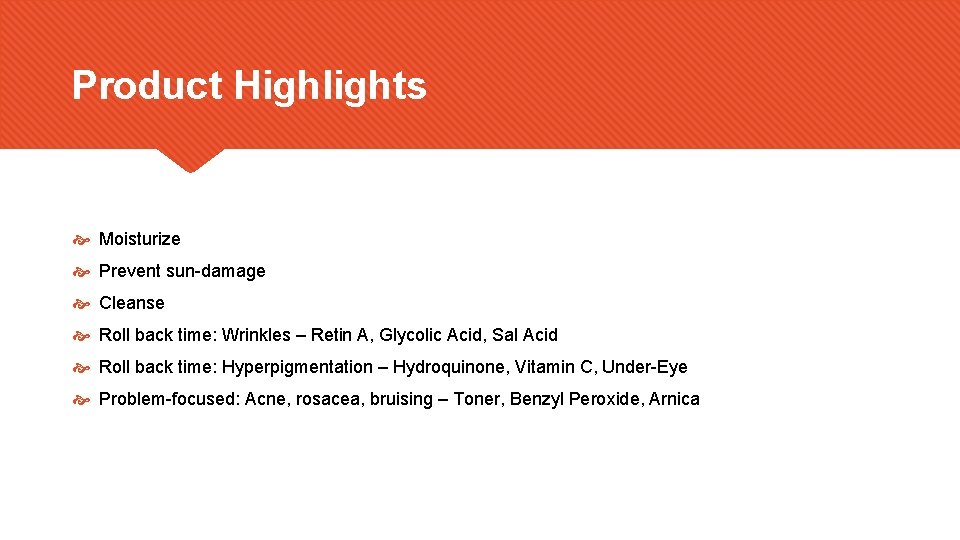 Product Highlights

Moisturize

Prevent sun-damage

Cleanse

Roll back time: Wrinkles – Retin A, Glycolic Acid, Sal Acid

Roll back time: Hyperpigmentation – Hydroquinone, Vitamin C, Under-Eye

Problem-focused: Acne, rosacea, bruising – Toner, Benzyl Peroxide, Arnica